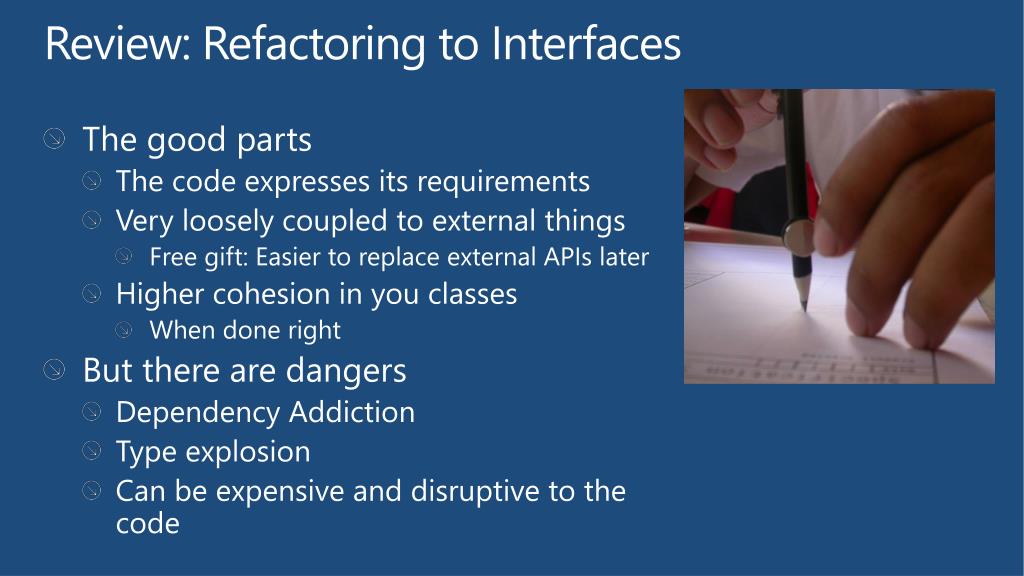 Review: Refactoring to Interfaces

The good parts
The code expresses its requirements
Very loosely coupled to external things
Free gift: Easier to replace external APIs later
Higher cohesion in you classes
When done right
But there are dangers
Dependency Addiction
Type explosion
Can be expensive and disruptive to the code